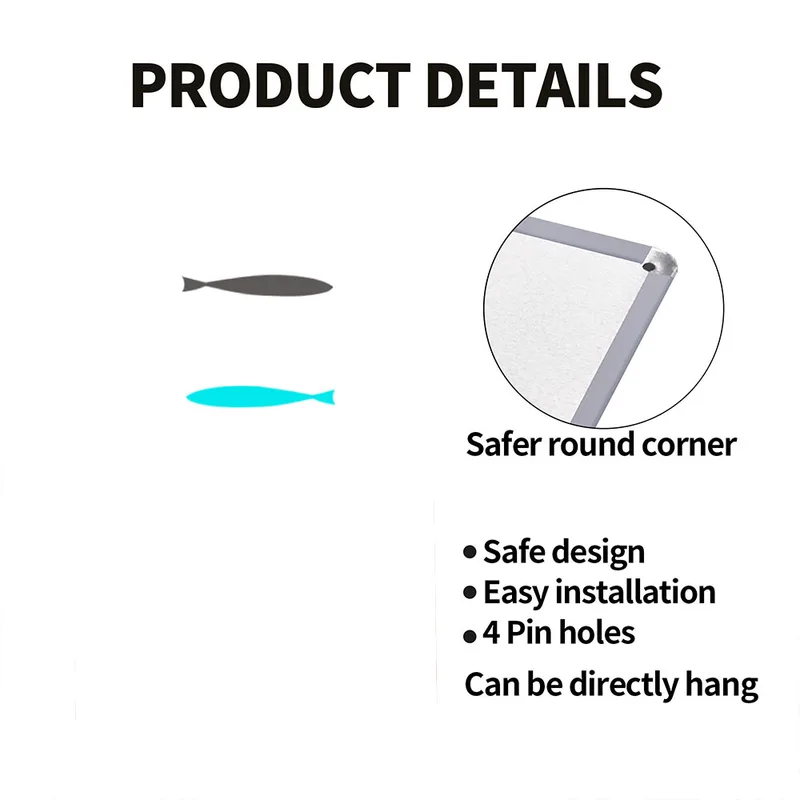 PRODUCT DETAILS

Safer round corner

• Safe design
• Easy installation
• 4 Pin holes
Can be directly hang